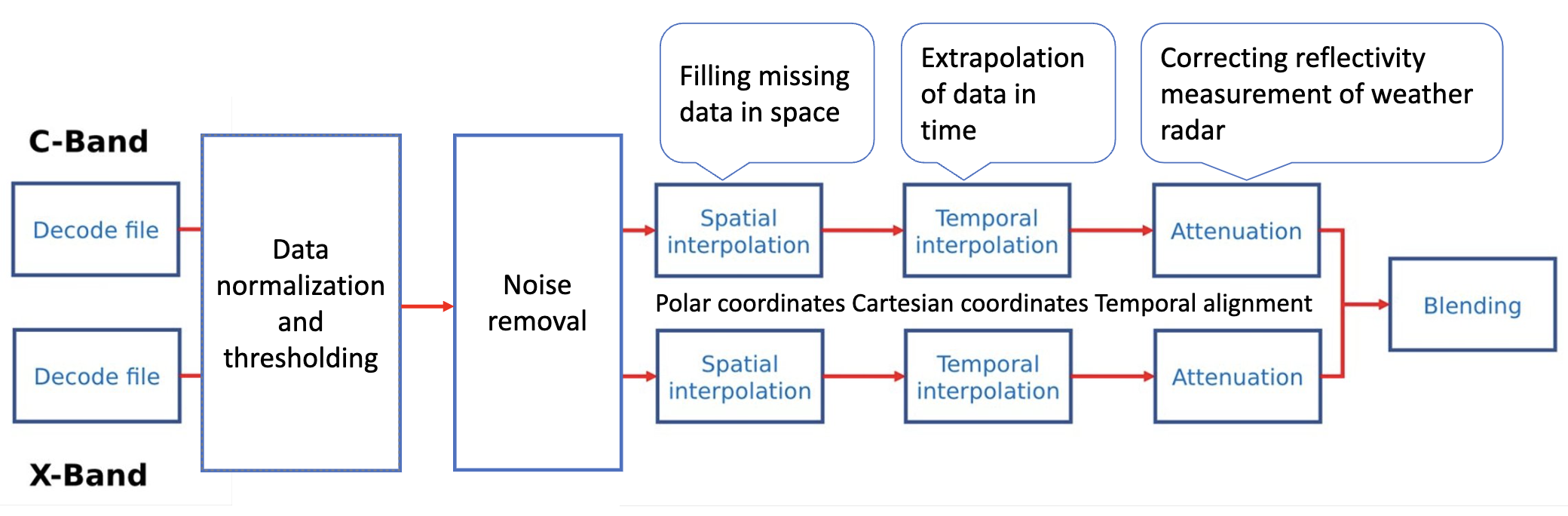 Filling missing data in space

Extrapolation of data in time

Correcting reflectivity measurement of weather radar

C-Band

Decode file

Data normalization and thresholding

Noise removal

Spatial interpolation

Temporal interpolation

Attenuation

Polar coordinates Cartesian coordinates Temporal alignment

Blending

Decode file

Spatial interpolation

Temporal interpolation

Attenuation

X-Band